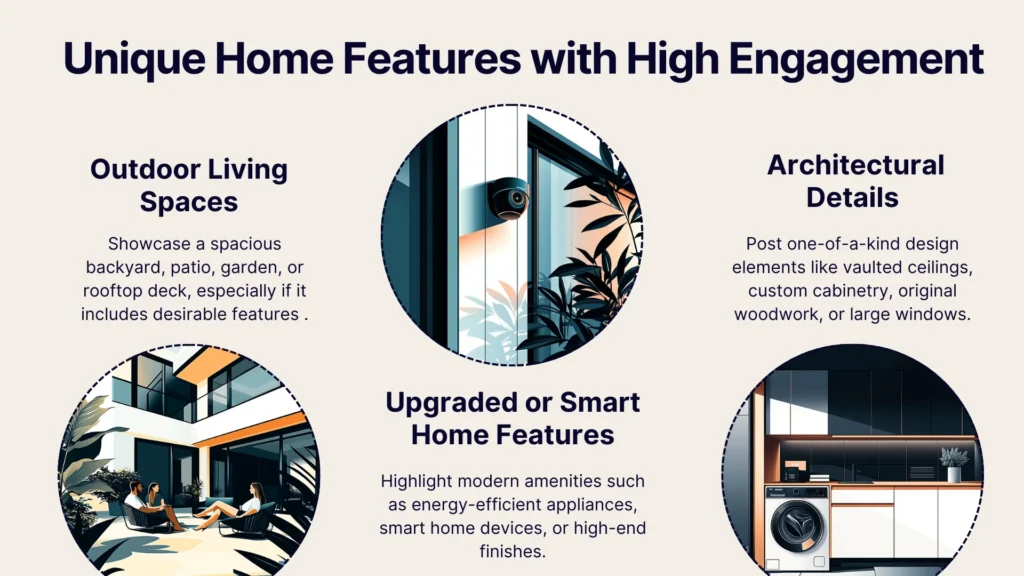 Unique Home Features with High Engagement

Outdoor Living Spaces

Showcase a spacious backyard, patio, garden, or rooftop deck, especially if it includes desirable features .

Upgraded or Smart Home Features

Highlight modern amenities such as energy-efficient appliances, smart home devices, or high-end finishes.

Architectural Details

Post one-of-a-kind design elements like vaulted ceilings, custom cabinetry, original woodwork, or large windows.